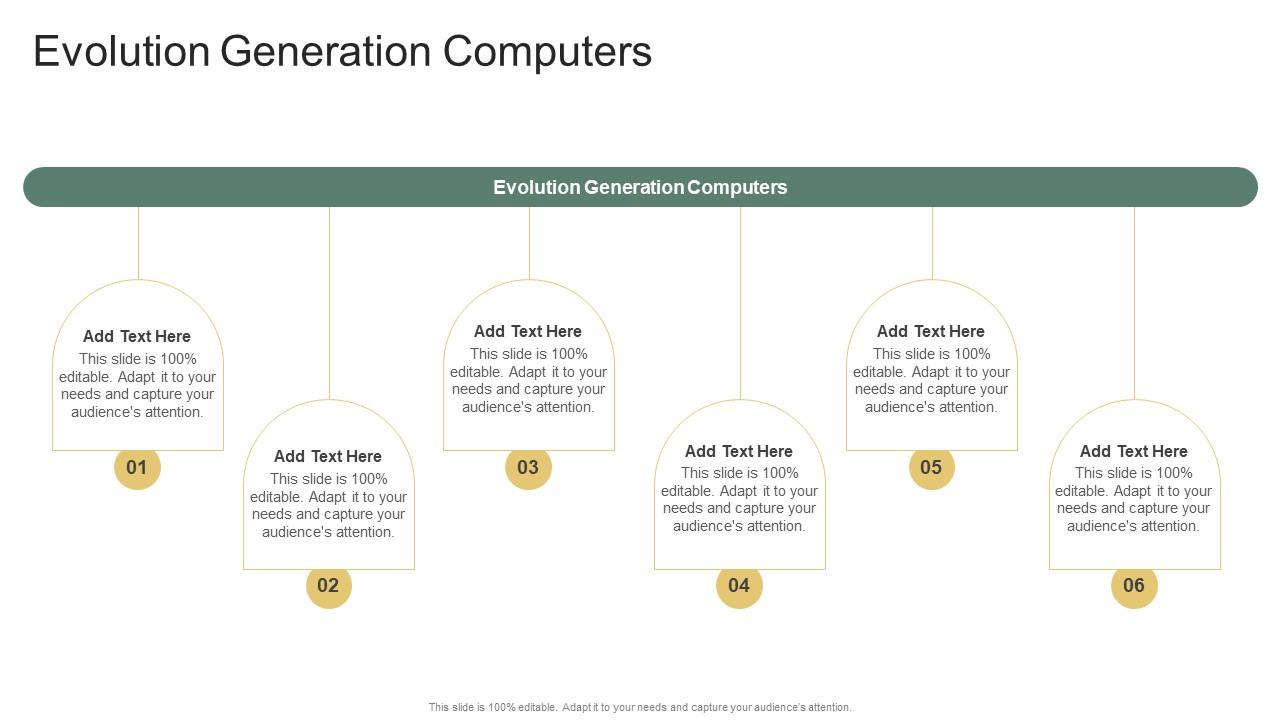 Evolution Generation Computers

Evolution Generation Computers

Add Text Here
This slide is 100% editable. Adapt it to your needs and capture your audience's attention.

01

Add Text Here
This slide is 100% editable. Adapt it to your needs and capture your audience's attention.

02

Add Text Here
This slide is 100% editable. Adapt it to your needs and capture your audience's attention.

03

Add Text Here
This slide is 100% editable. Adapt it to your needs and capture your audience's attention.

04

Add Text Here
This slide is 100% editable. Adapt it to your needs and capture your audience's attention.

05

Add Text Here
This slide is 100% editable. Adapt it to your needs and capture your audience's attention.

06

This slide is 100% editable. Adapt it to your needs and capture your audience's attention.